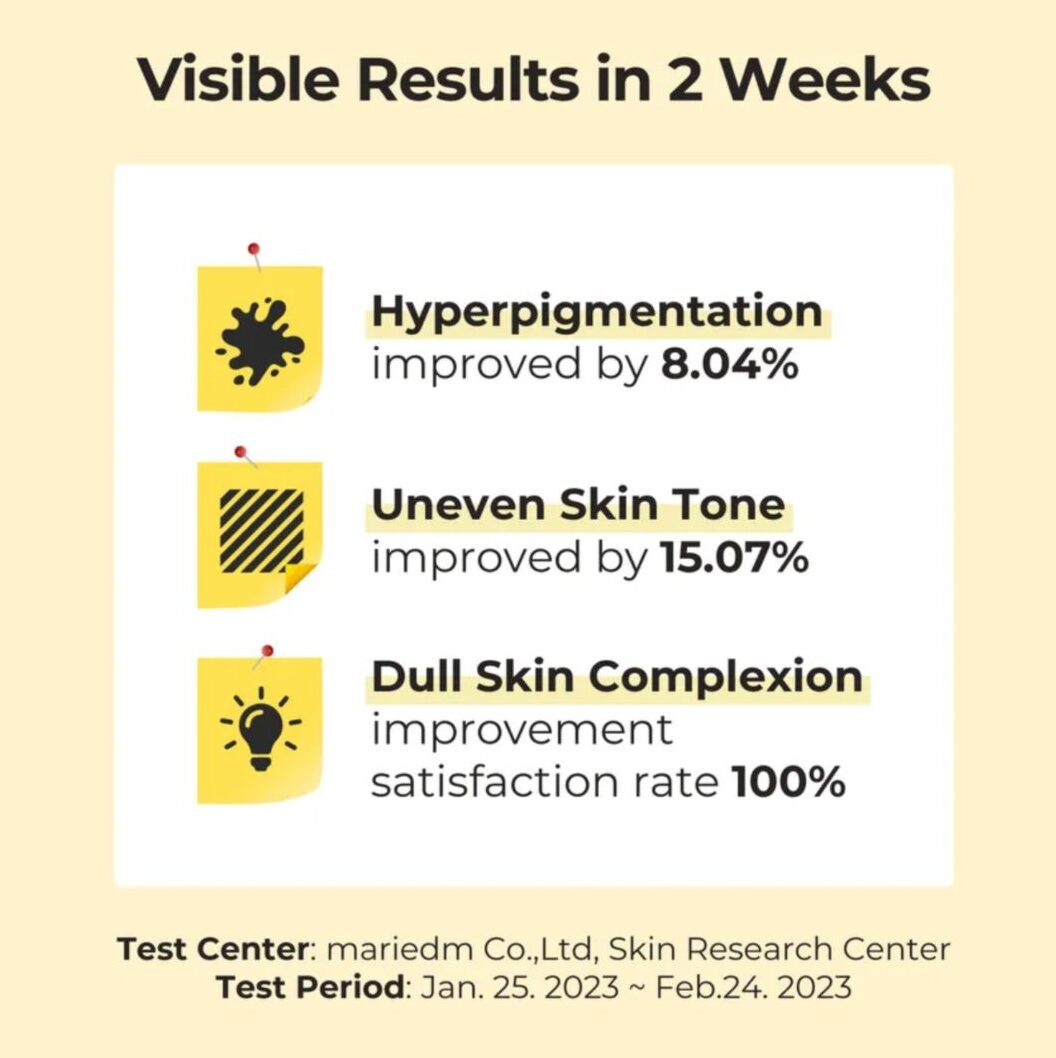 Visible Results in 2 Weeks

Hyperpigmentation
improved by 8.04%

Uneven Skin Tone
improved by 15.07%

Dull Skin Complexion
improvement satisfaction rate 100%

Test Center: mariedm Co.,Ltd, Skin Research Center
Test Period: Jan. 25. 2023 ~ Feb.24. 2023